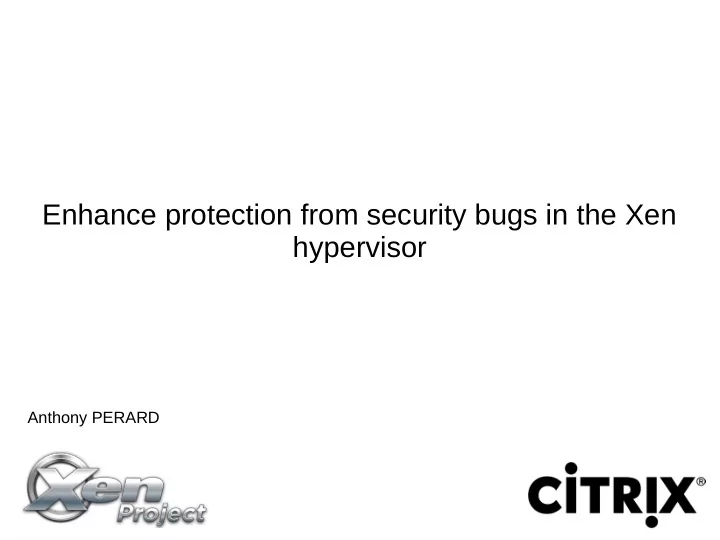 Enhance protection from security bugs in the Xen hypervisor

Anthony PERARD

Xen Project

CiTRIX®